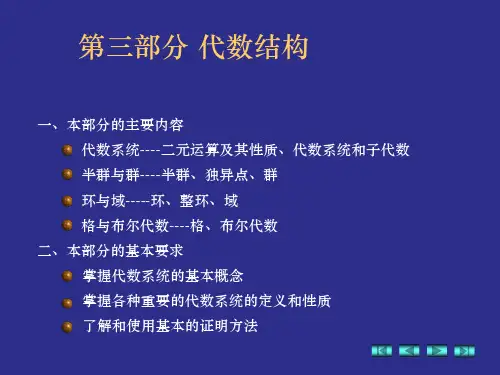 第三部分 代数结构

一、本部分的主要内容

代数系统----二元运算及其性质、代数系统和子代数

半群与群----半群、独异点、群

环与域-----环、整环、域

格与布尔代数----格、布尔代数

二、本部分的基本要求

掌握代数系统的基本概念

掌握各种重要的代数系统的定义和性质

了解和使用基本的证明方法